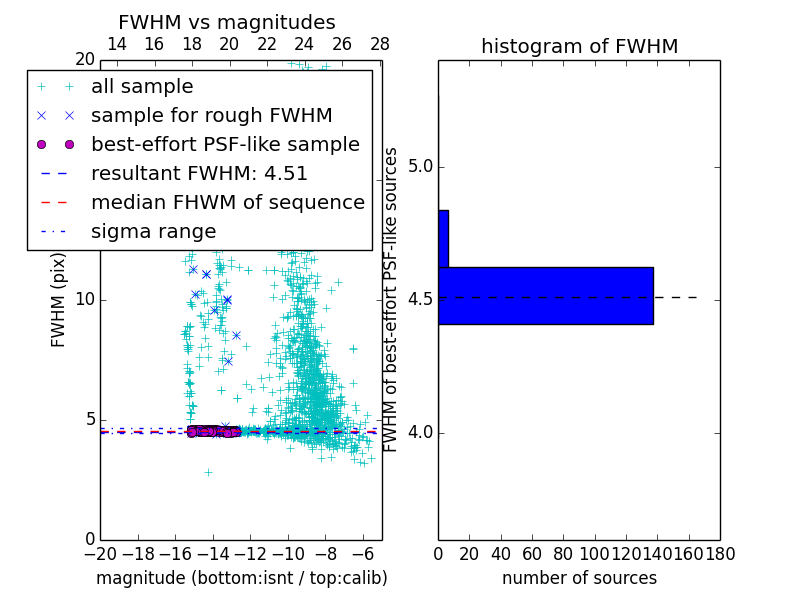 FWHM vs magnitudes

14 16 18 20 22 24 26 28

20

all sample
sample for rough FWHM
best-effort PSF-like sample
resultant FWHM: 4.51
median FHWM of sequence
sigma range

FWHM (pix)

10

5

0

−20 −18 −16 −14 −12 −10 −8 −6

magnitude (bottom:isnt / top:calib)

histogram of FWHM

FWHM of best-effort PSF-like sources

5.0

4.5

4.0

0 20 40 60 80 100 120 140 160 180

number of sources